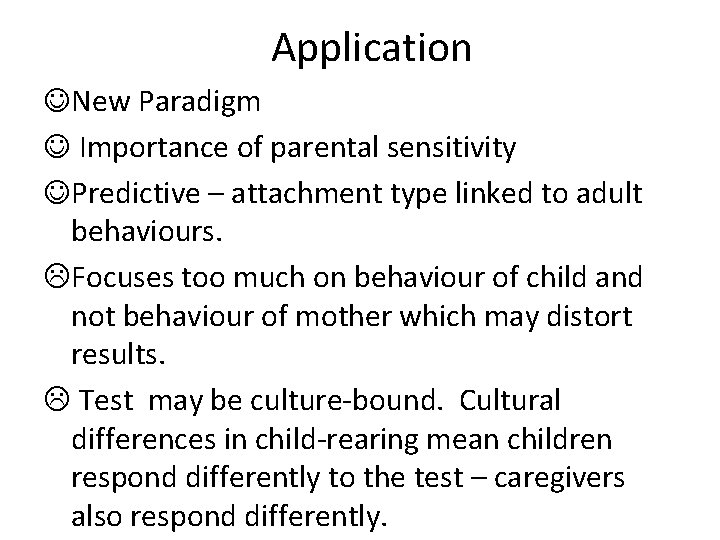 Application

☺New Paradigm

☺ Importance of parental sensitivity

☺Predictive – attachment type linked to adult behaviours.

☹Focuses too much on behaviour of child and not behaviour of mother which may distort results.

☹ Test may be culture-bound. Cultural differences in child-rearing mean children respond differently to the test – caregivers also respond differently.